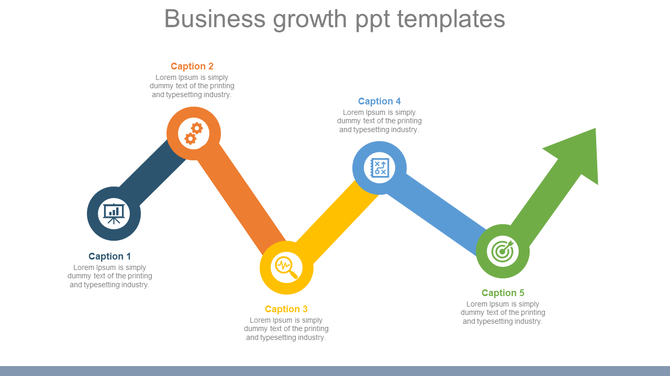 Business growth ppt templates

Caption 2
Lorem Ipsum is simply dummy text of the printing and typesetting industry.

Caption 4
Lorem Ipsum is simply dummy text of the printing and typesetting industry.

Caption 1
Lorem Ipsum is simply dummy text of the printing and typesetting industry.

Caption 3
Lorem Ipsum is simply dummy text of the printing and typesetting industry.

Caption 5
Lorem Ipsum is simply dummy text of the printing and typesetting industry.